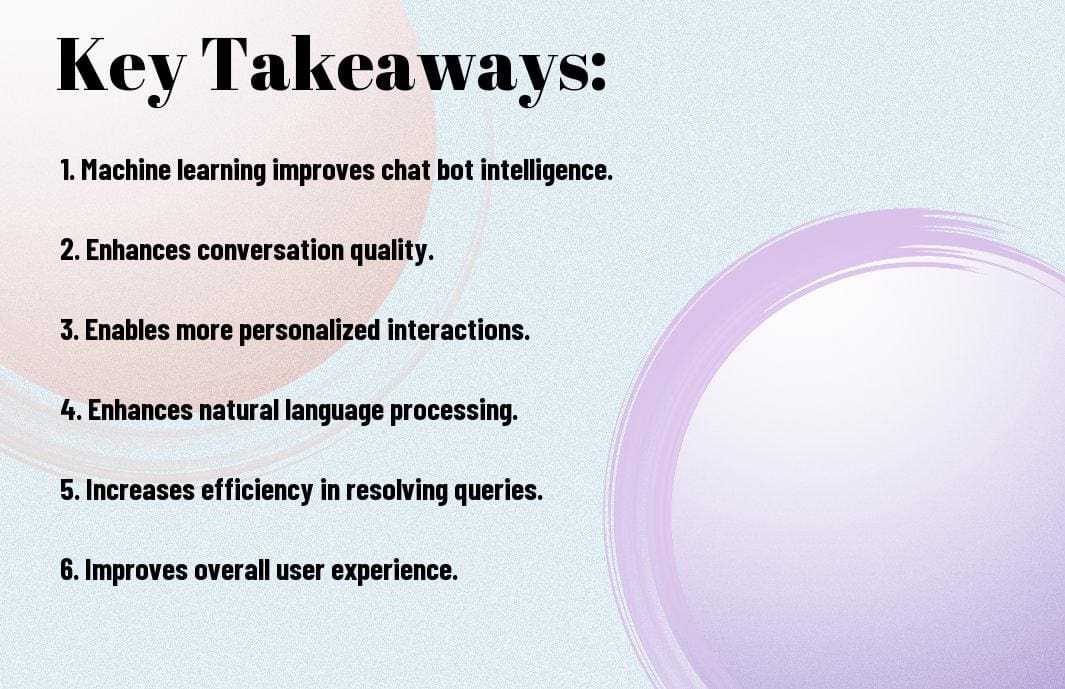 Key Takeaways:

1. Machine learning improves chat bot intelligence.

2. Enhances conversation quality.

3. Enables more personalized interactions.

4. Enhances natural language processing.

5. Increases efficiency in resolving queries.

6. Improves overall user experience.